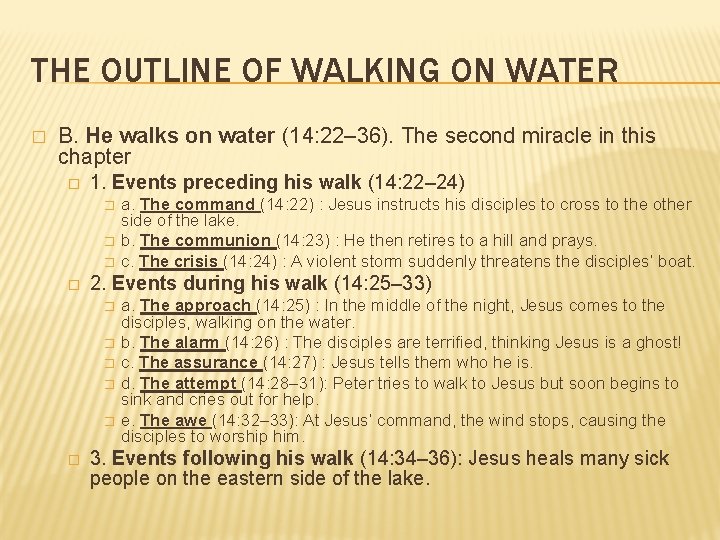 THE OUTLINE OF WALKING ON WATER

B. He walks on water (14:22–36). The second miracle in this chapter

1. Events preceding his walk (14:22–24)

a. The command (14:22) : Jesus instructs his disciples to cross to the other side of the lake.

b. The communion (14:23) : He then retires to a hill and prays.

c. The crisis (14:24) : A violent storm suddenly threatens the disciples' boat.

2. Events during his walk (14:25–33)

a. The approach (14:25) : In the middle of the night, Jesus comes to the disciples, walking on the water.

b. The alarm (14:26) : The disciples are terrified, thinking Jesus is a ghost!

c. The assurance (14:27) : Jesus tells them who he is.

d. The attempt (14:28–31): Peter tries to walk to Jesus but soon begins to sink and cries out for help.

e. The awe (14:32–33): At Jesus' command, the wind stops, causing the disciples to worship him.

3. Events following his walk (14:34–36): Jesus heals many sick people on the eastern side of the lake.